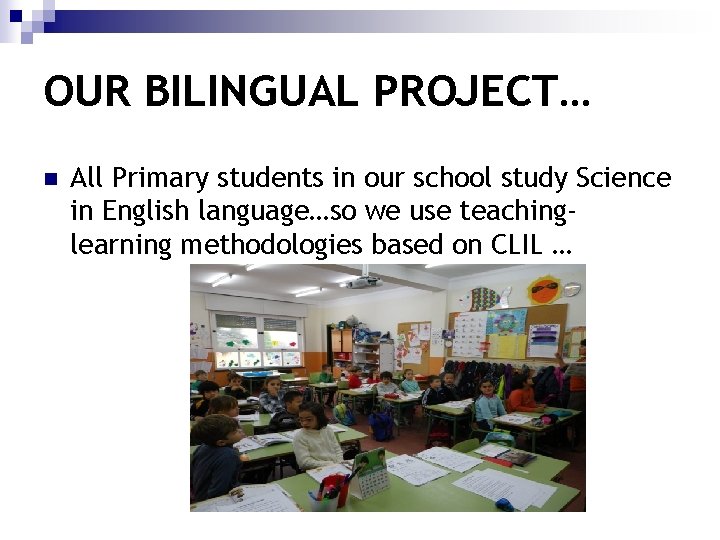 OUR BILINGUAL PROJECT…

All Primary students in our school study Science in English language…so we use teaching-learning methodologies based on CLIL …